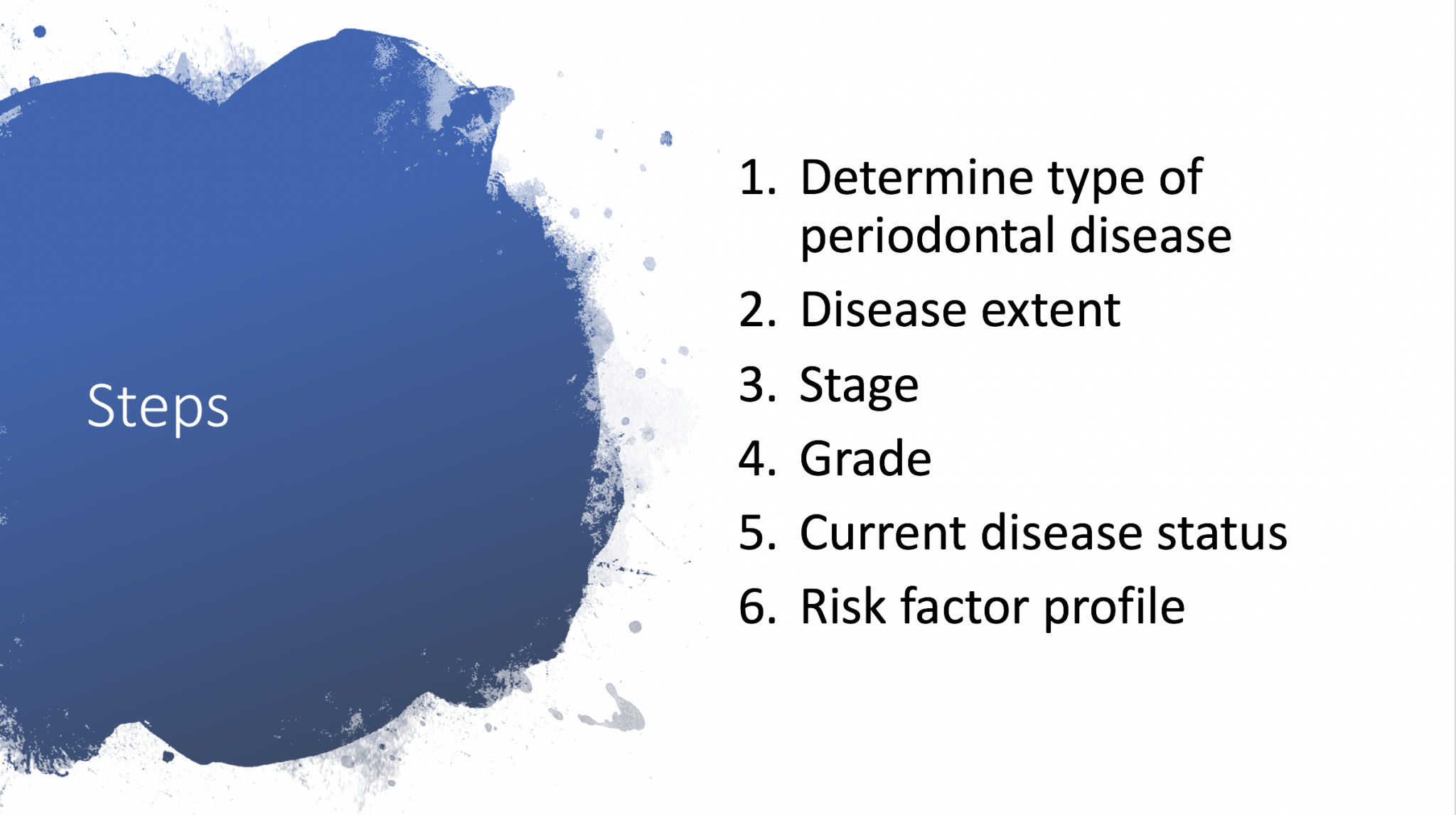 Steps

1. Determine type of periodontal disease
2. Disease extent
3. Stage
4. Grade
5. Current disease status
6. Risk factor profile